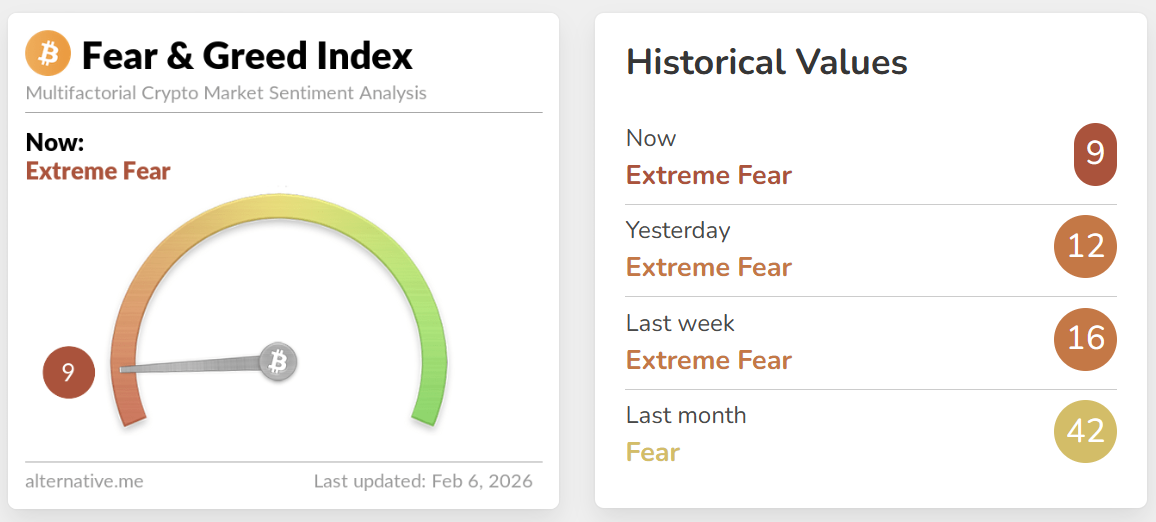 Fear & Greed Index
Multifactorial Crypto Market Sentiment Analysis

Now:
Extreme Fear

9

alternative.me
Last updated: Feb 6, 2026

Historical Values

Now
Extreme Fear
9

Yesterday
Extreme Fear
12

Last week
Extreme Fear
16

Last month
Fear
42